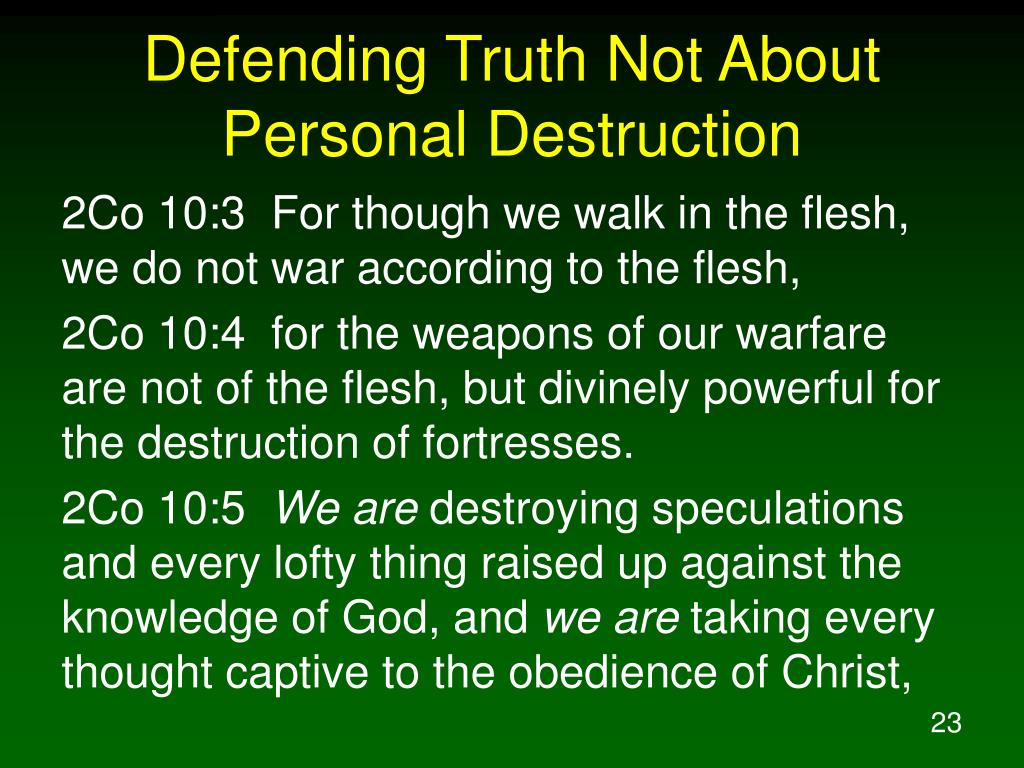 Defending Truth Not About Personal Destruction

2Co 10:3 For though we walk in the flesh, we do not war according to the flesh,

2Co 10:4 for the weapons of our warfare are not of the flesh, but divinely powerful for the destruction of fortresses.

2Co 10:5 We are destroying speculations and every lofty thing raised up against the knowledge of God, and we are taking every thought captive to the obedience of Christ,

23